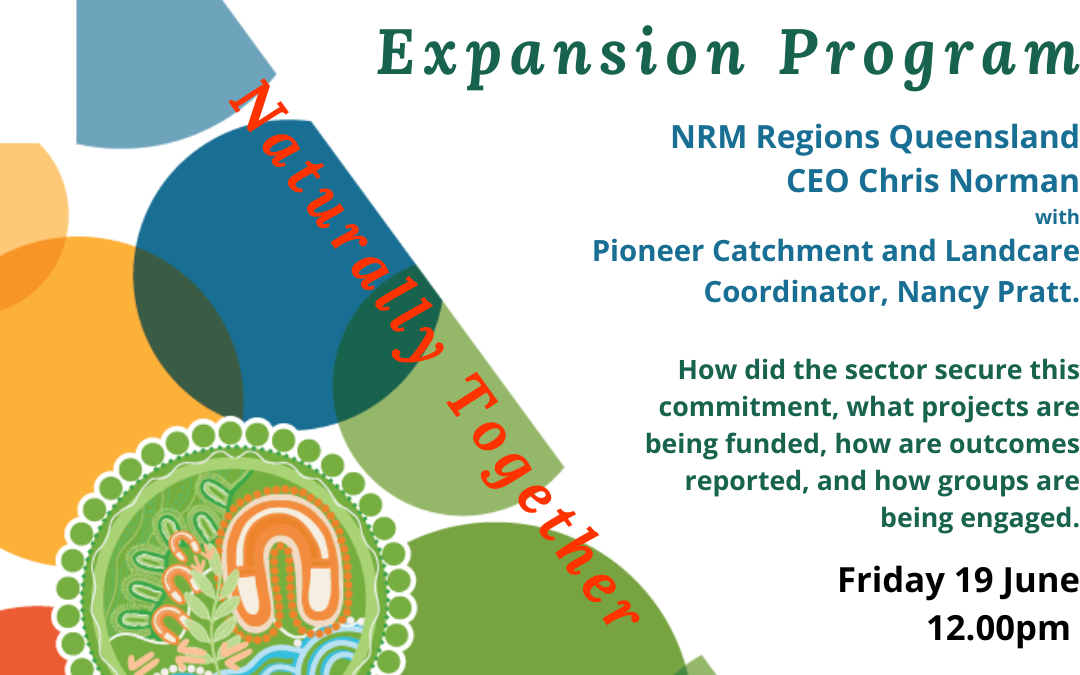 Expansion Program

Naturally Together

NRM Regions Queensland CEO Chris Norman
with
Pioneer Catchment and Landcare Coordinator, Nancy Pratt.

How did the sector secure this commitment, what projects are being funded, how are outcomes reported, and how groups are being engaged.

Friday 19 June
12.00pm